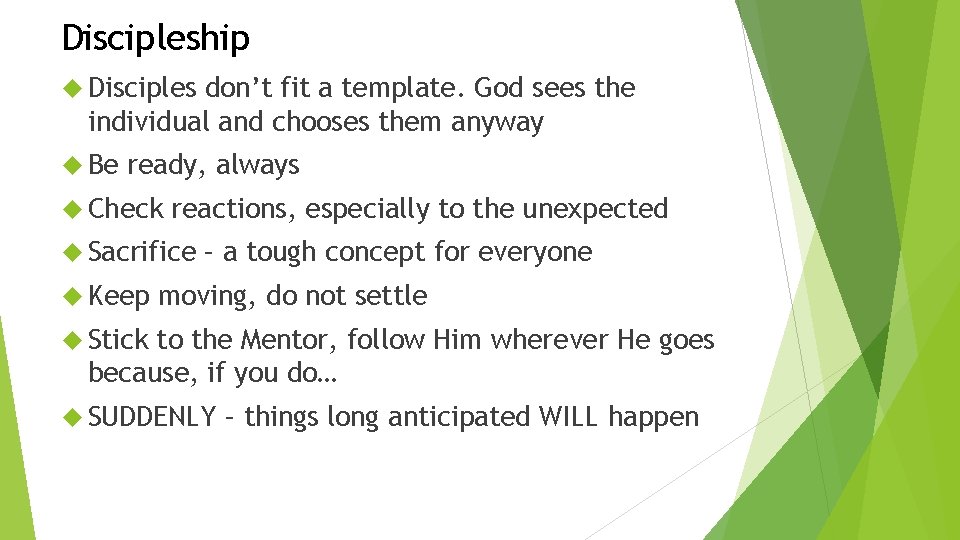 Discipleship

Disciples don’t fit a template. God sees the individual and chooses them anyway

Be ready, always

Check reactions, especially to the unexpected

Sacrifice – a tough concept for everyone

Keep moving, do not settle

Stick to the Mentor, follow Him wherever He goes because, if you do…

SUDDENLY – things long anticipated WILL happen